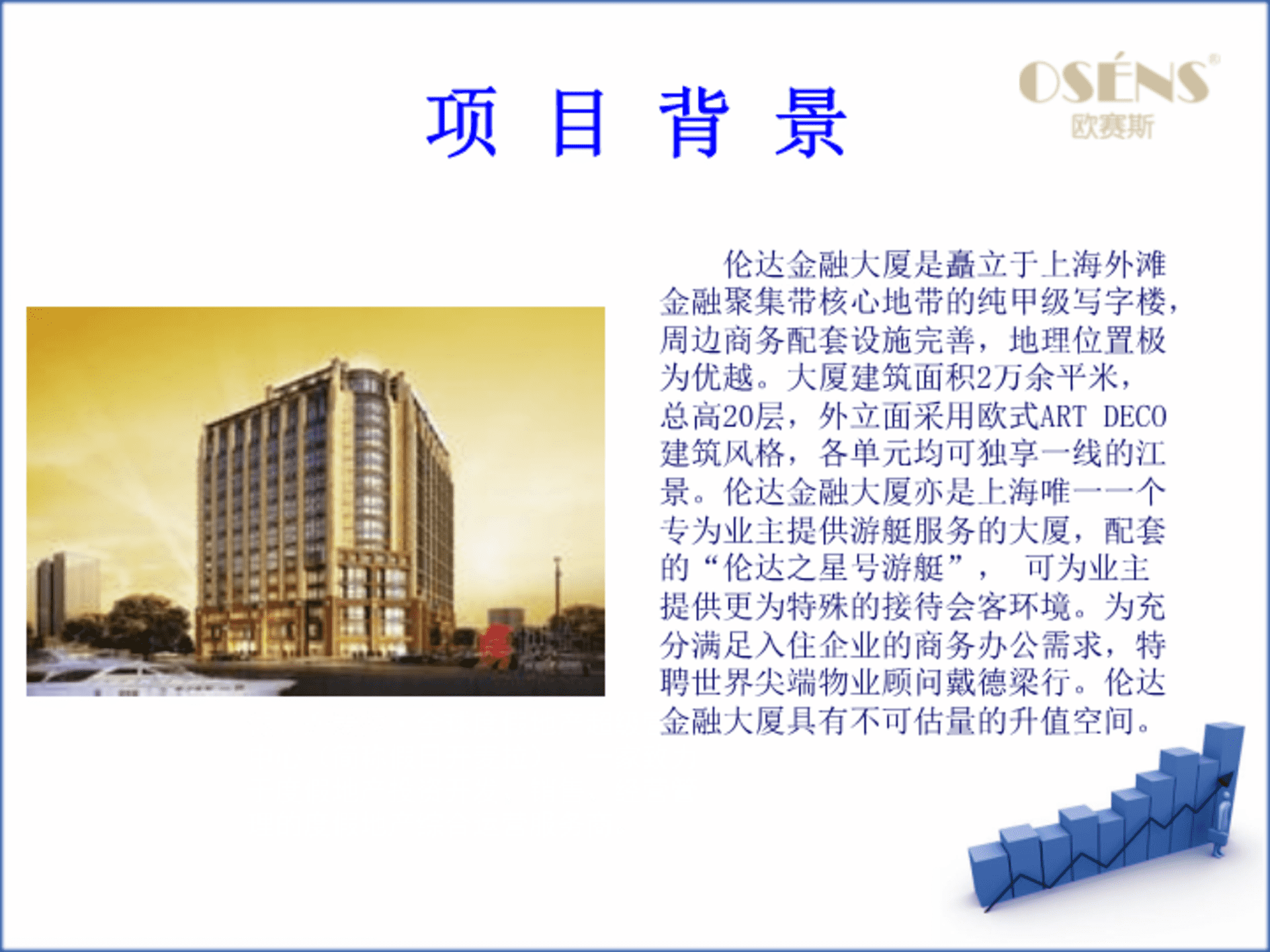 项 目 背 景

OSÉNS®
欧赛斯

伦达金融大厦是矗立于上海外滩金融聚集带核心地带的纯甲级写字楼，周边商务配套设施完善，地理位置极为优越。大厦建筑面积2万余平米，总高20层，外立面采用欧式ART DECO建筑风格，各单元均可独享一线的江景。伦达金融大厦亦是上海唯一一个专为业主提供游艇服务的大厦，配套的“伦达之星号游艇”， 可为业主提供更为特殊的接待会客环境。为充分满足入住企业的商务办公需求，特聘世界尖端物业顾问戴德梁行。伦达金融大厦具有不可估量的升值空间。